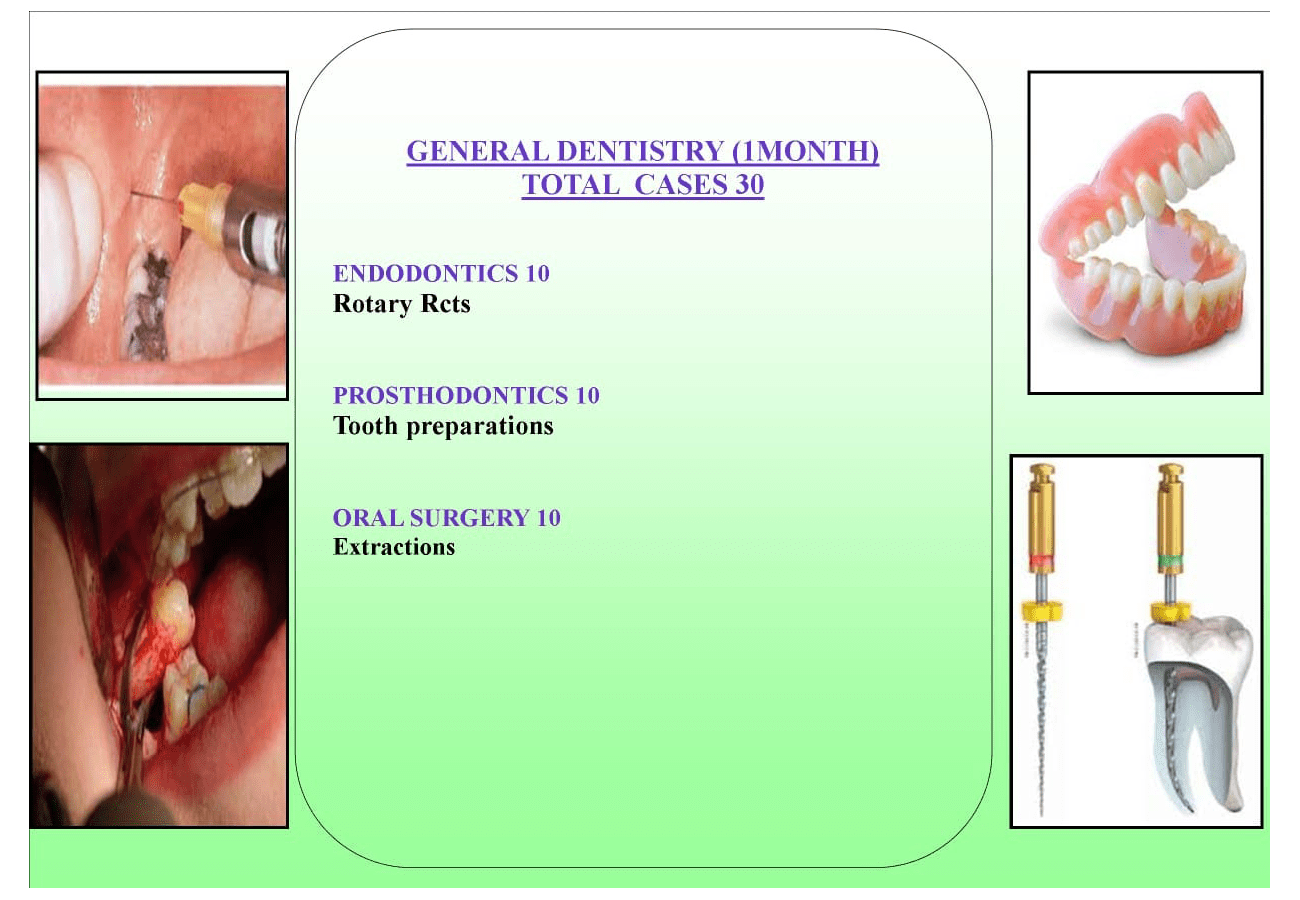 GENERAL DENTISTRY (1MONTH)
TOTAL CASES 30

ENDODONTICS 10
Rotary Rcts

PROSTHODONTICS 10
Tooth preparations

ORAL SURGERY 10
Extractions